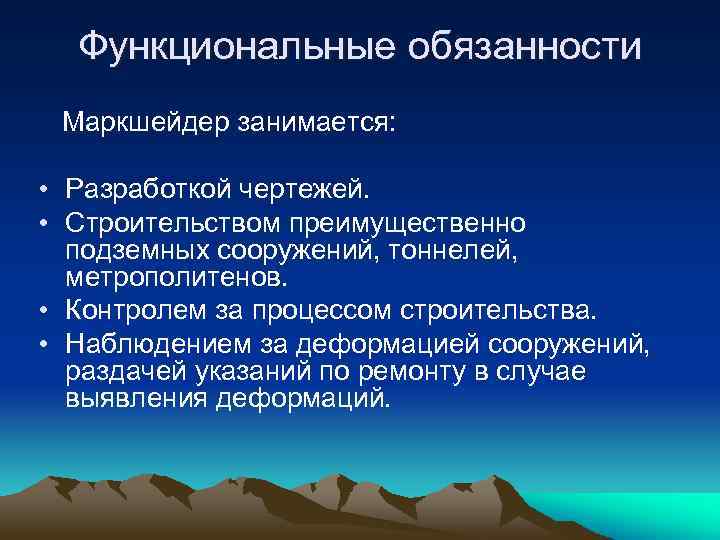 Функциональные обязанности

Маркшейдер занимается:

• Разработкой чертежей.
• Строительством преимущественно подземных сооружений, тоннелей, метрополитенов.
• Контролем за процессом строительства.
• Наблюдением за деформацией сооружений, раздачей указаний по ремонту в случае выявления деформаций.